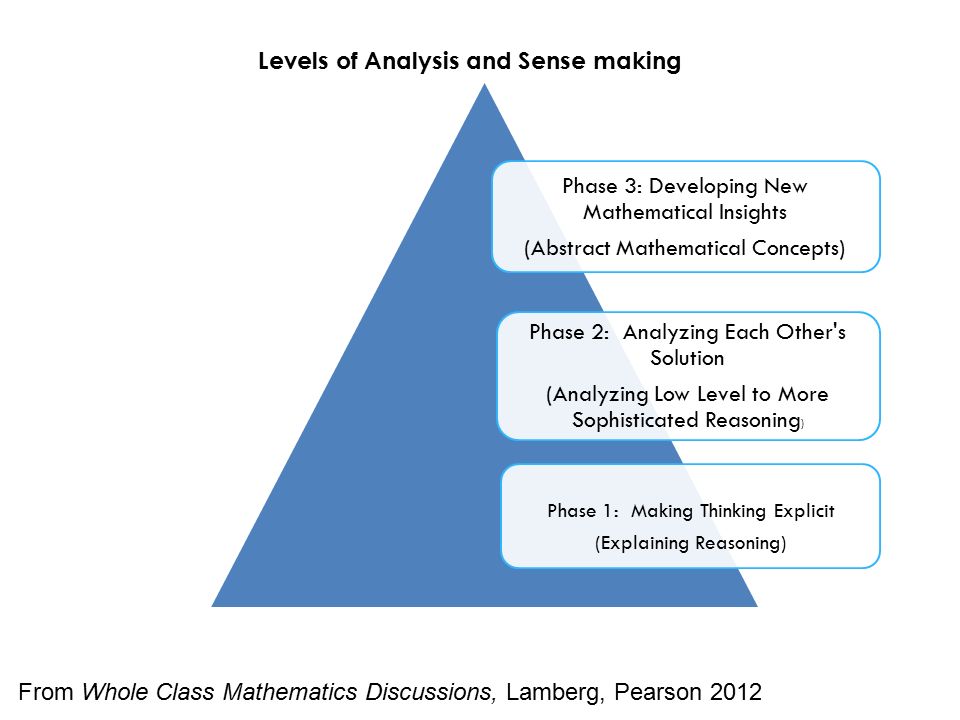 Levels of Analysis and Sense making

Phase 3: Developing New Mathematical Insights

(Abstract Mathematical Concepts)

Phase 2: Analyzing Each Other's Solution

(Analyzing Low Level to More Sophisticated Reasoning)

Phase 1: Making Thinking Explicit

(Explaining Reasoning)

From Whole Class Mathematics Discussions, Lamberg, Pearson 2012